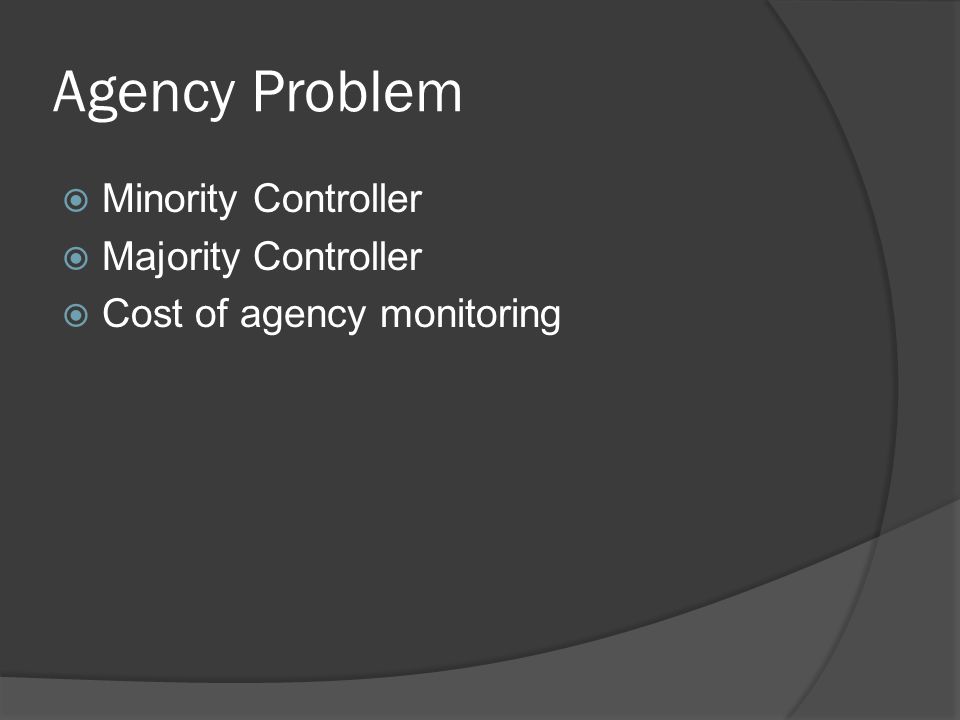 Agency Problem

Minority Controller
Majority Controller
Cost of agency monitoring